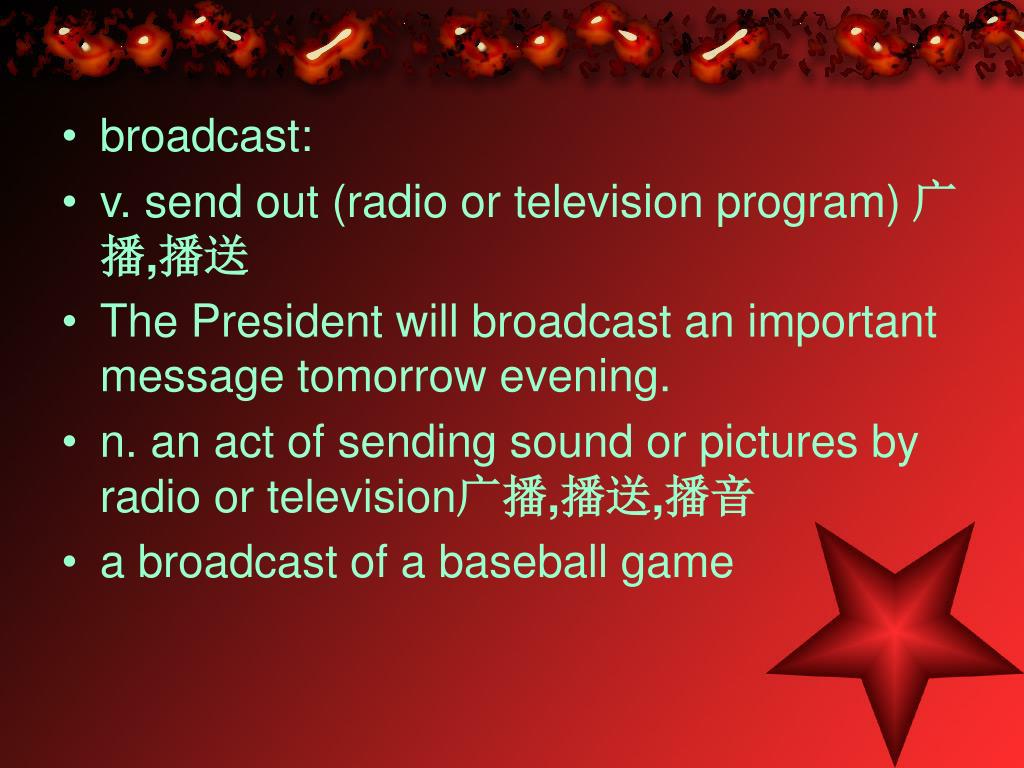 • broadcast:
• v. send out (radio or television program) 广播,播送
• The President will broadcast an important message tomorrow evening.
• n. an act of sending sound or pictures by radio or television广播,播送,播音
• a broadcast of a baseball game